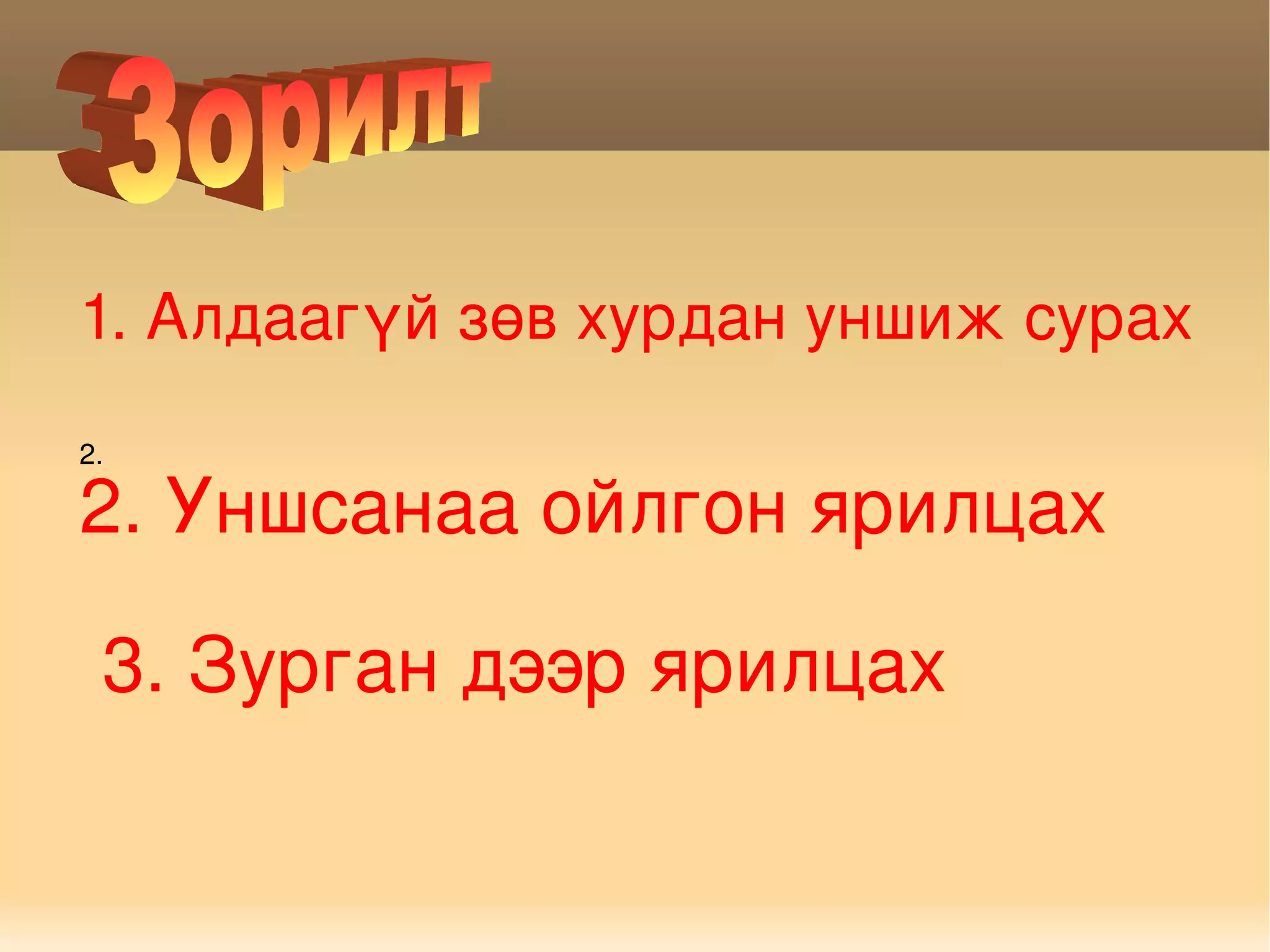 Зорилт

1. Алдаагүй зөв хурдан уншиж сурах

2.

2. Уншсанаа ойлгон ярилцах

3. Зурган дээр ярилцах